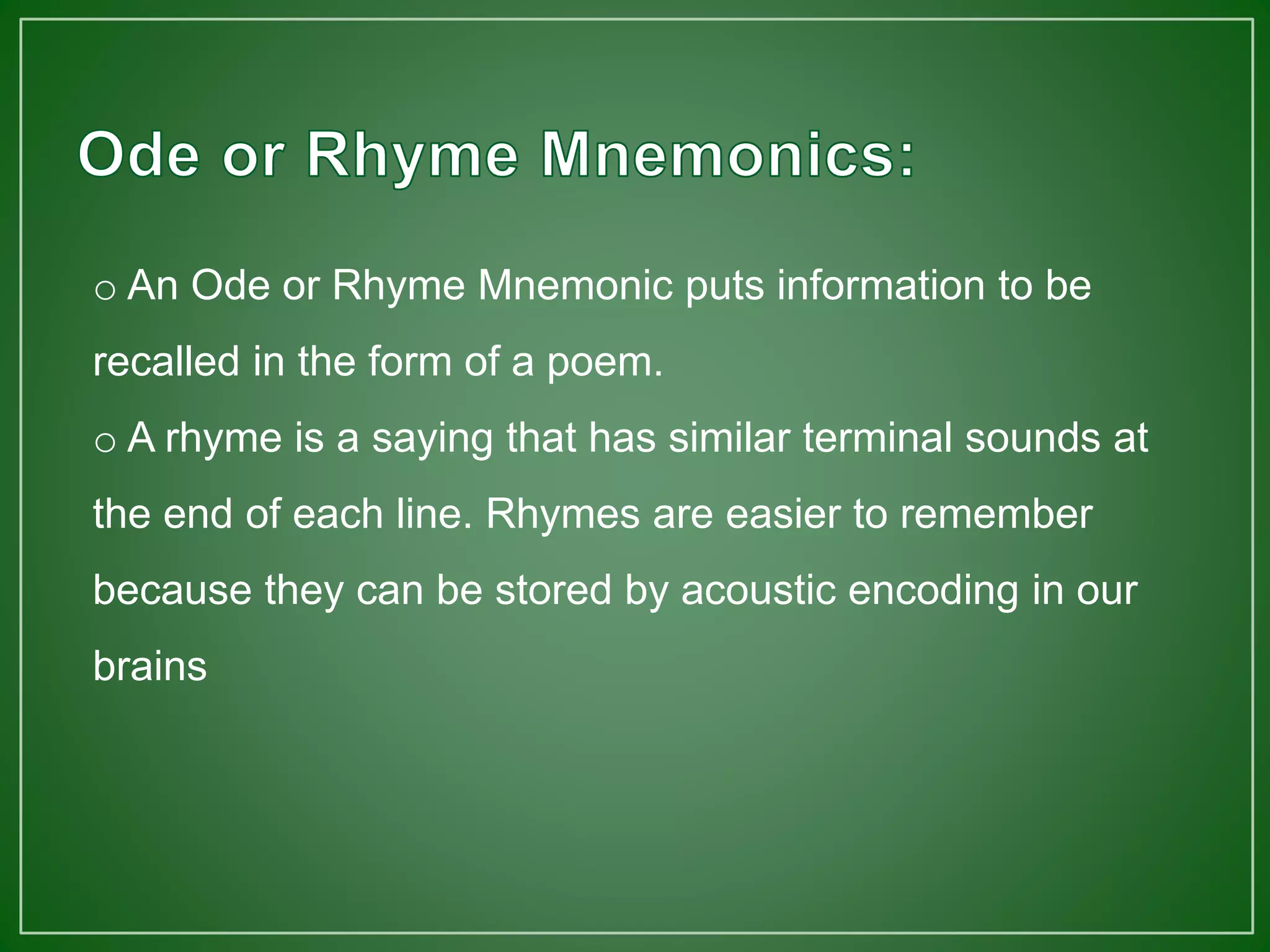 Ode or Rhyme Mnemonics:

o An Ode or Rhyme Mnemonic puts information to be recalled in the form of a poem.

o A rhyme is a saying that has similar terminal sounds at the end of each line. Rhymes are easier to remember because they can be stored by acoustic encoding in our brains